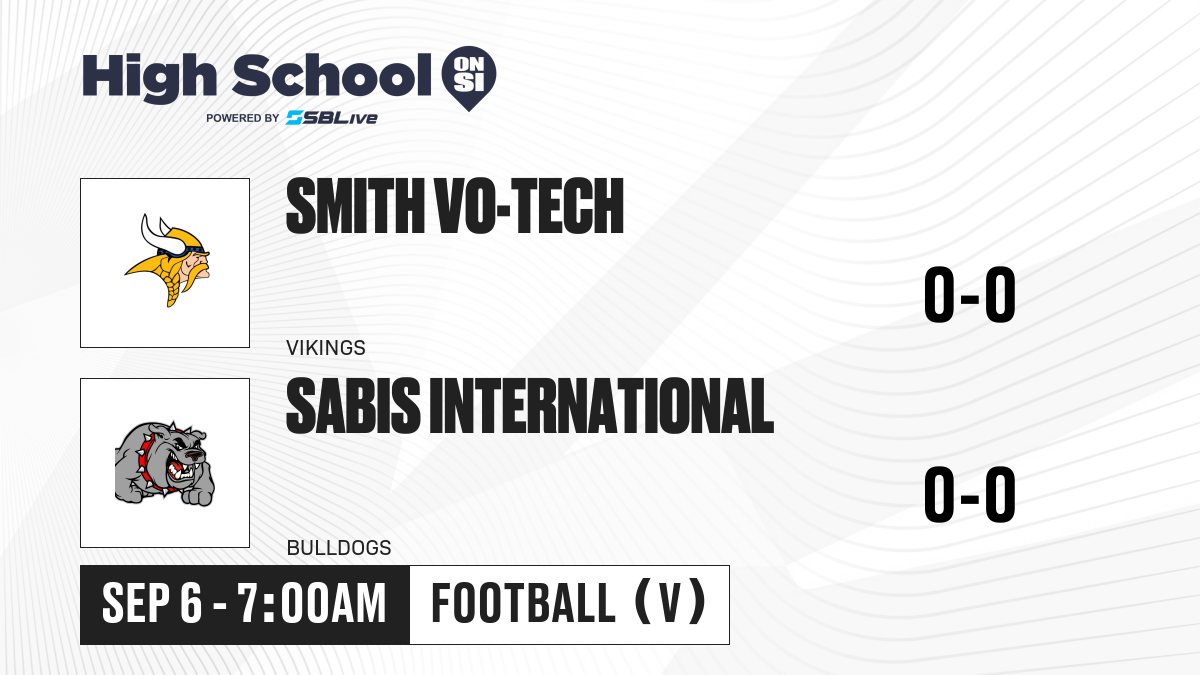 High School ON SI
POWERED BY SBLive

SMITH VO-TECH
VIKINGS
0-0

SABIS INTERNATIONAL
BULLDOGS
0-0

SEP 6 - 7:00AM
FOOTBALL (V)